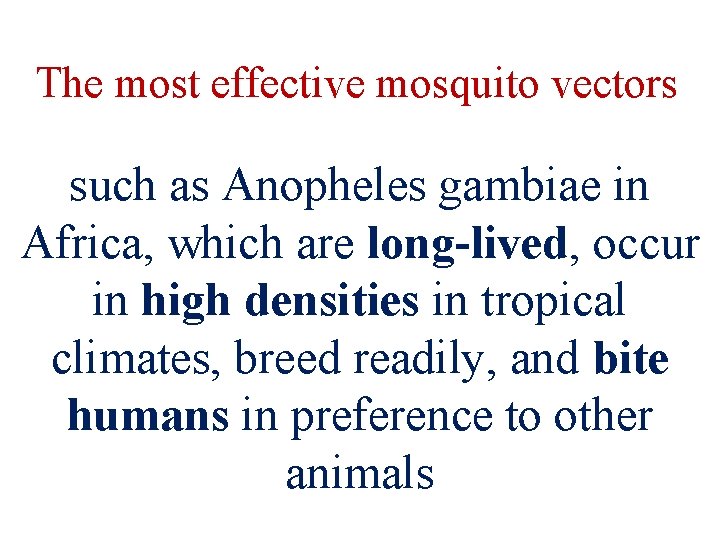 The most effective mosquito vectors

such as Anopheles gambiae in Africa, which are long-lived, occur in high densities in tropical climates, breed readily, and bite humans in preference to other animals